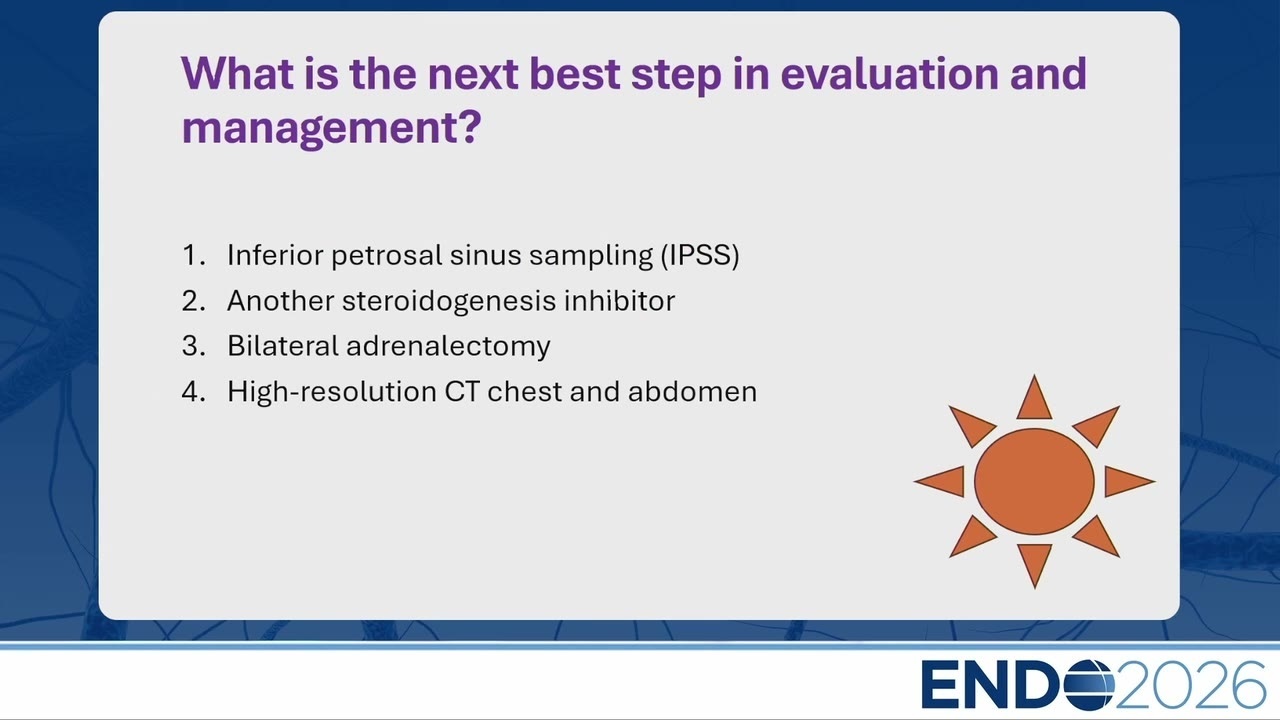 What is the next best step in evaluation and management?

1. Inferior petrosal sinus sampling (IPSS)
2. Another steroidogenesis inhibitor
3. Bilateral adrenalectomy
4. High-resolution CT chest and abdomen

ENDO2026